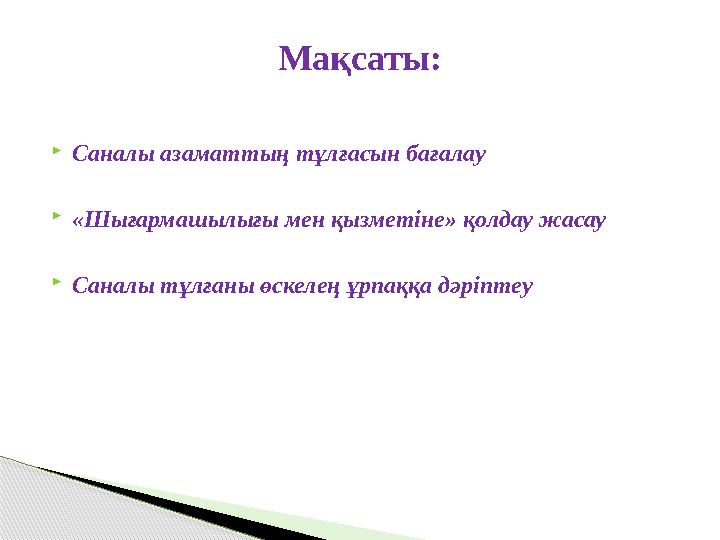 Мақсаты:

Саналы азаматтың тұлғасын бағалау

«Шығармашылығы мен қызметіне» қолдау жасау

Саналы тұлғаны өскелең ұрпаққа дәріптеу